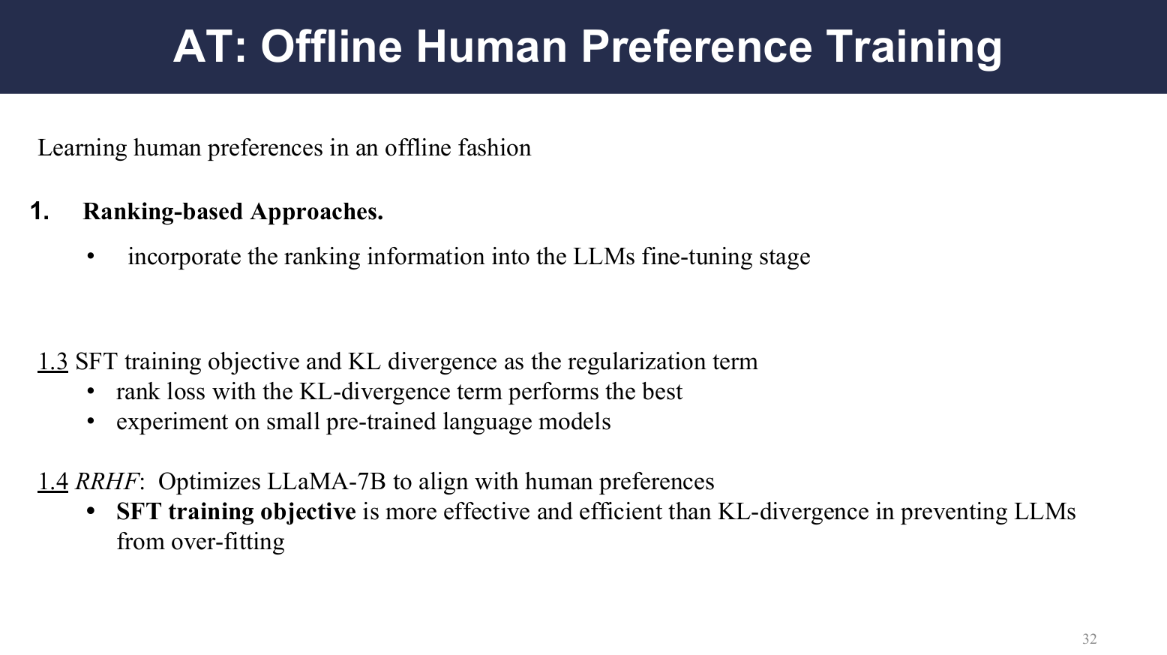 AT: Offline Human Preference Training

Learning human preferences in an offline fashion

1. Ranking-based Approaches.

• incorporate the ranking information into the LLMs fine-tuning stage

1.3 SFT training objective and KL divergence as the regularization term
• rank loss with the KL-divergence term performs the best
• experiment on small pre-trained language models

1.4 RRHF: Optimizes LLaMA-7B to align with human preferences
• SFT training objective is more effective and efficient than KL-divergence in preventing LLMs from over-fitting

32